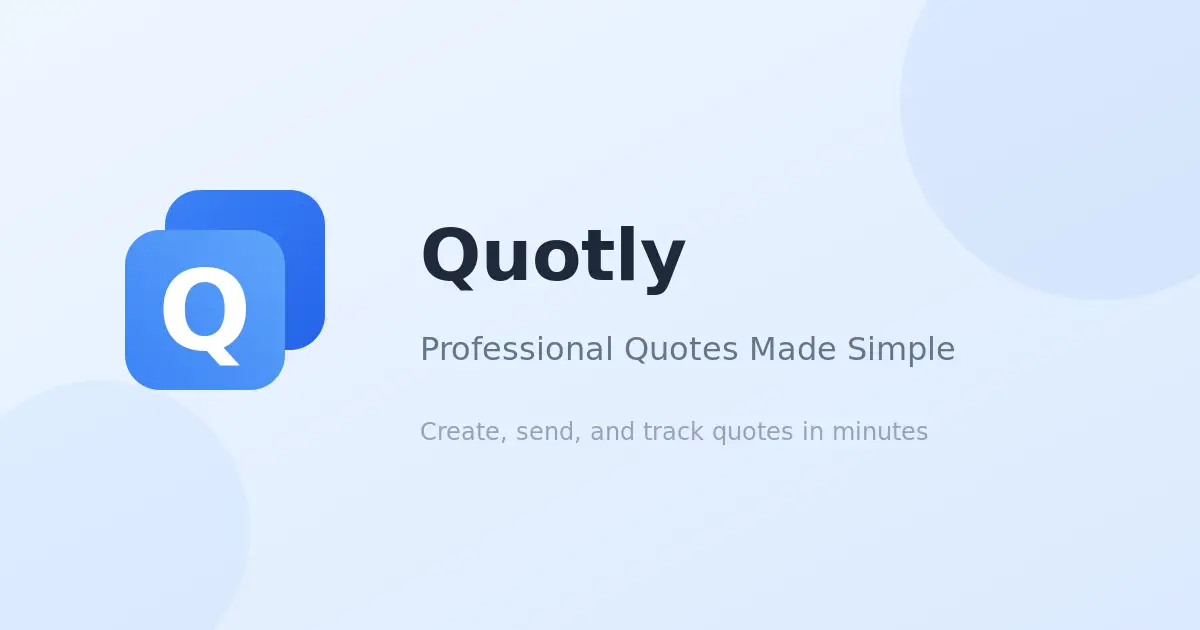 Q

Quotly

Professional Quotes Made Simple

Create, send, and track quotes in minutes